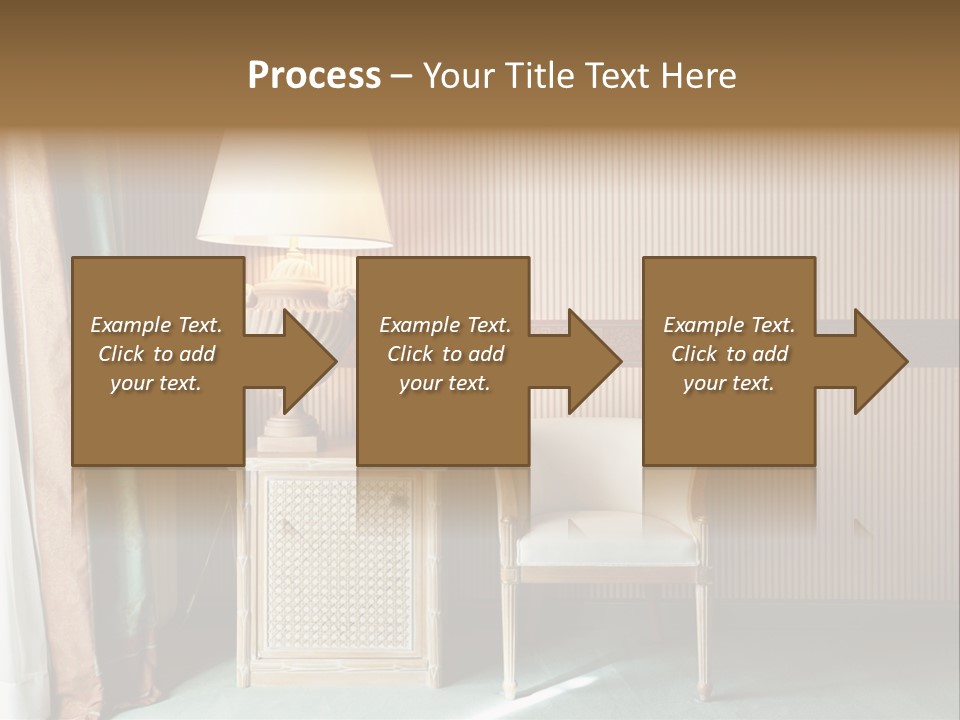 Process – Your Title Text Here

Example Text. Click to add your text.

Example Text. Click to add your text.

Example Text. Click to add your text.